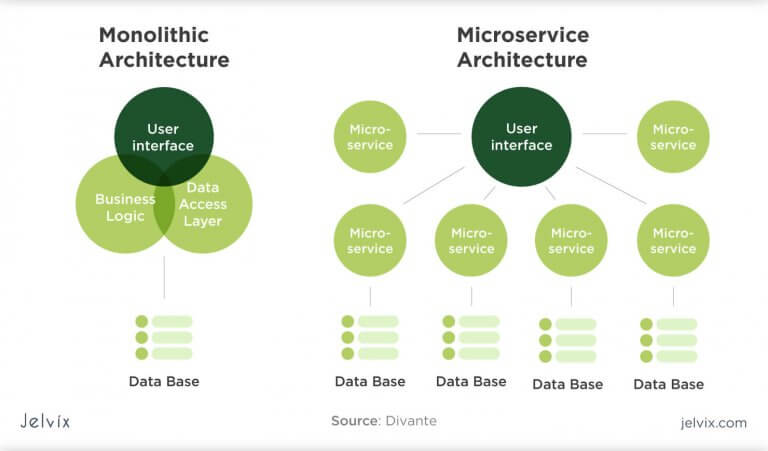 Monolithic Architecture

User interface

Business Logic

Data Access Layer

Data Base

Microservice Architecture

Micro-service

User interface

Micro-service

Micro-service

Micro-service

Micro-service

Micro-service

Data Base

Data Base

Data Base

Data Base

Jelvix

Source: Divante

jelvix.com